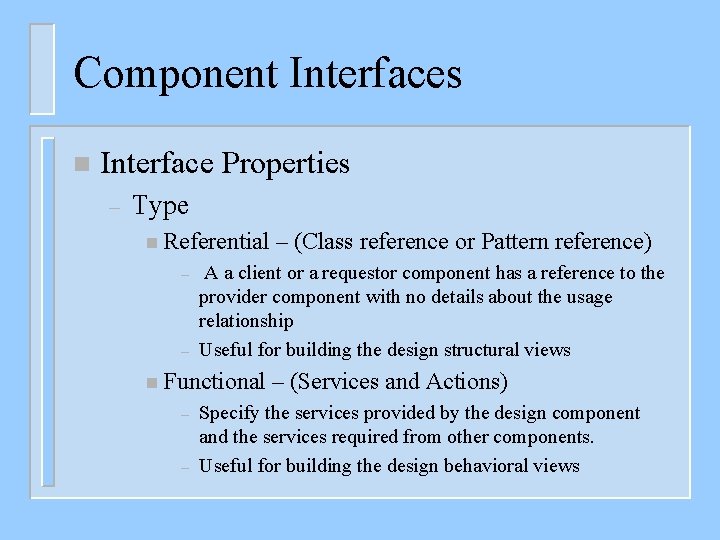 Component Interfaces

■ Interface Properties

– Type

■ Referential – (Class reference or Pattern reference)

– A a client or a requestor component has a reference to the provider component with no details about the usage relationship

– Useful for building the design structural views

■ Functional – (Services and Actions)

– Specify the services provided by the design component and the services required from other components.

– Useful for building the design behavioral views